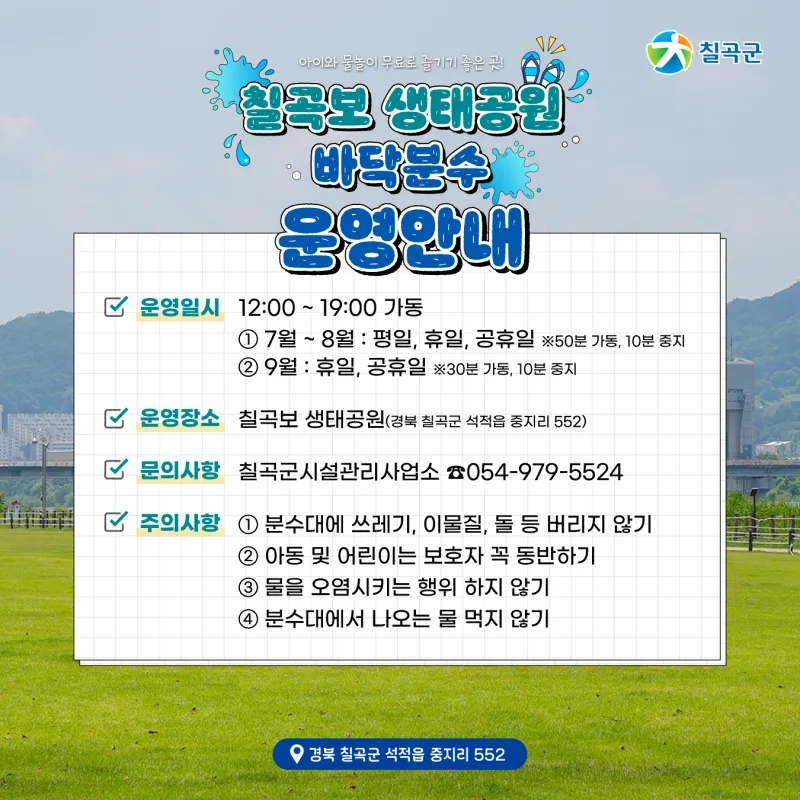 칠곡군

아이와 물놀이 무료로 즐기기 좋은 곳!

칠곡보 생태공원 바닥분수 운영안내

운영일시 12:00 ~ 19:00 가동
① 7월 ~ 8월 : 평일, 휴일, 공휴일 ※50분 가동, 10분 중지
② 9월 : 휴일, 공휴일 ※30분 가동, 10분 중지

운영장소 칠곡보 생태공원(경북 칠곡군 석적읍 중지리 552)

문의사항 칠곡군시설관리사업소 ☎054-979-5524

주의사항 ① 분수대에 쓰레기, 이물질, 돌 등 버리지 않기
② 아동 및 어린이는 보호자 꼭 동반하기
③ 물을 오염시키는 행위 하지 않기
④ 분수대에서 나오는 물 먹지 않기

경북 칠곡군 석적읍 중지리 552